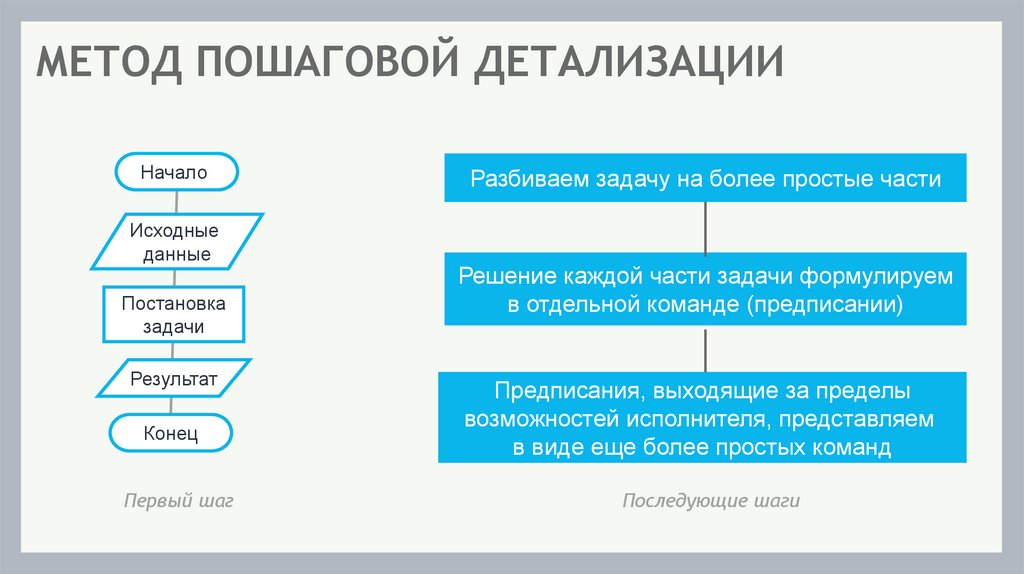 МЕТОД ПОШАГОВОЙ ДЕТАЛИЗАЦИИ

Начало

Исходные данные

Постановка задачи

Результат

Конец

Первый шаг

Разбиваем задачу на более простые части

Решение каждой части задачи формулируем в отдельной команде (предписании)

Предписания, выходящие за пределы возможностей исполнителя, представляем в виде еще более простых команд

Последующие шаги